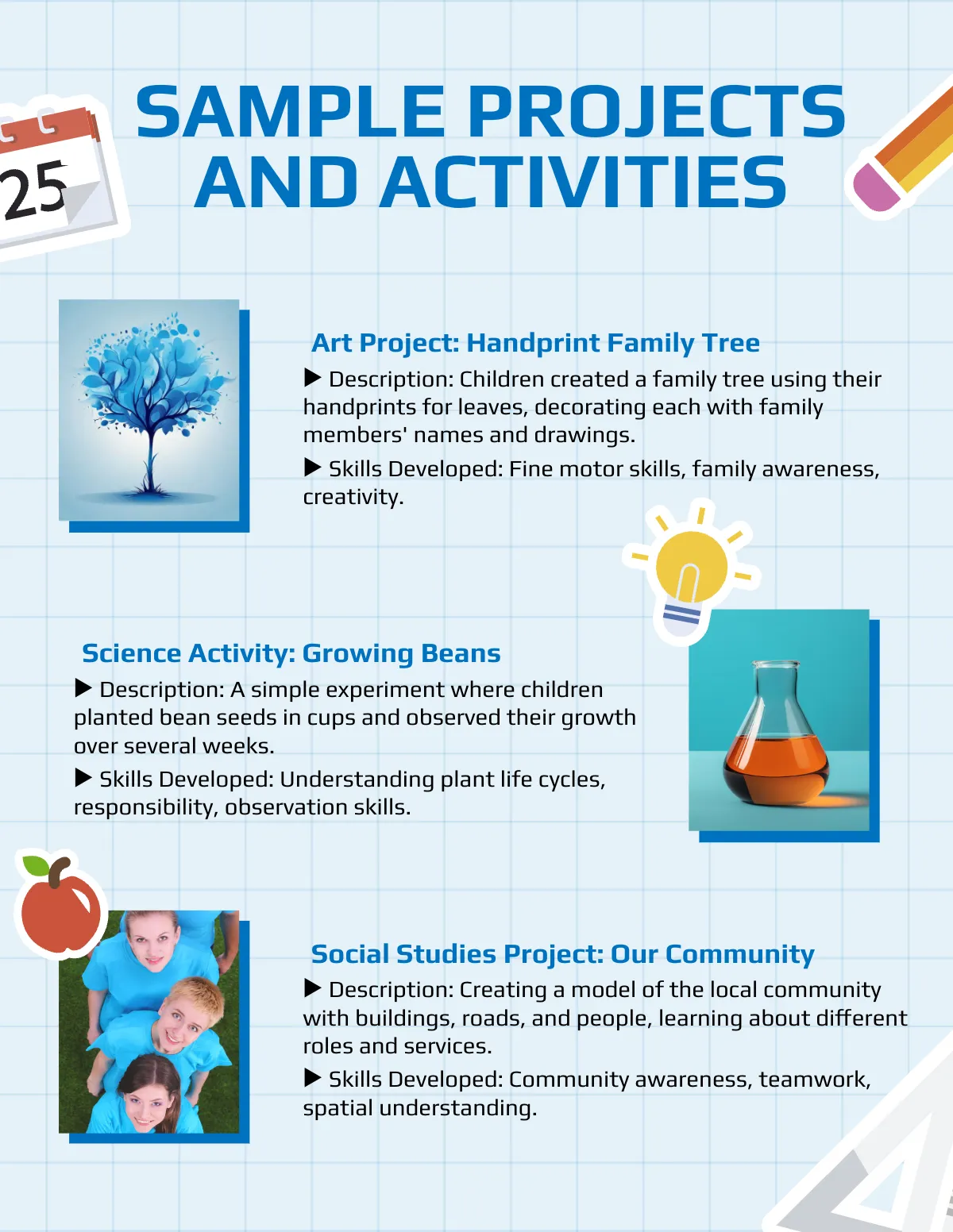 25

SAMPLE PROJECTS AND ACTIVITIES

Art Project: Handprint Family Tree

▶ Description: Children created a family tree using their handprints for leaves, decorating each with family members' names and drawings.

▶ Skills Developed: Fine motor skills, family awareness, creativity.

Science Activity: Growing Beans

▶ Description: A simple experiment where children planted bean seeds in cups and observed their growth over several weeks.

▶ Skills Developed: Understanding plant life cycles, responsibility, observation skills.

Social Studies Project: Our Community

▶ Description: Creating a model of the local community with buildings, roads, and people, learning about different roles and services.

▶ Skills Developed: Community awareness, teamwork, spatial understanding.